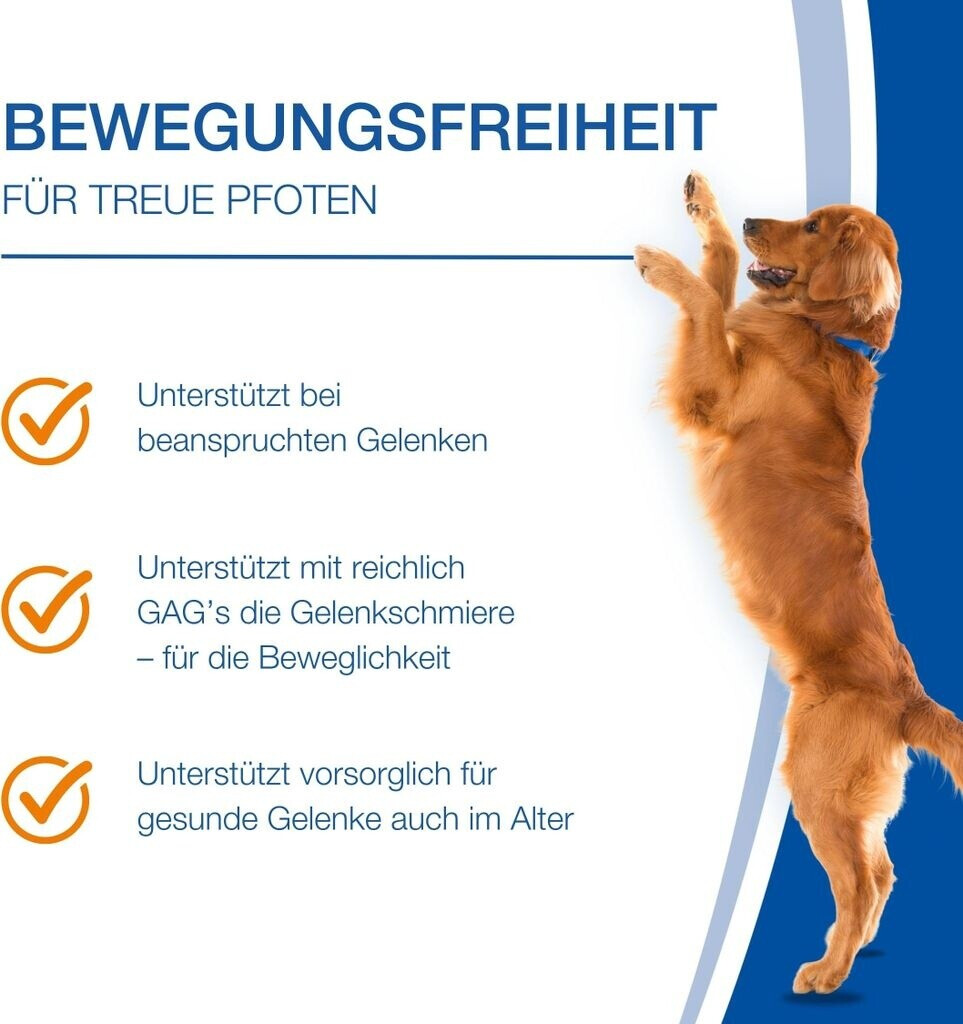 BEWEGUNGSFREIHEIT
FÜR TREUE PFOTEN

Unterstützt bei beanspruchten Gelenken

Unterstützt mit reichlich GAG's die Gelenkschmiere – für die Beweglichkeit

Unterstützt vorsorglich für gesunde Gelenke auch im Alter